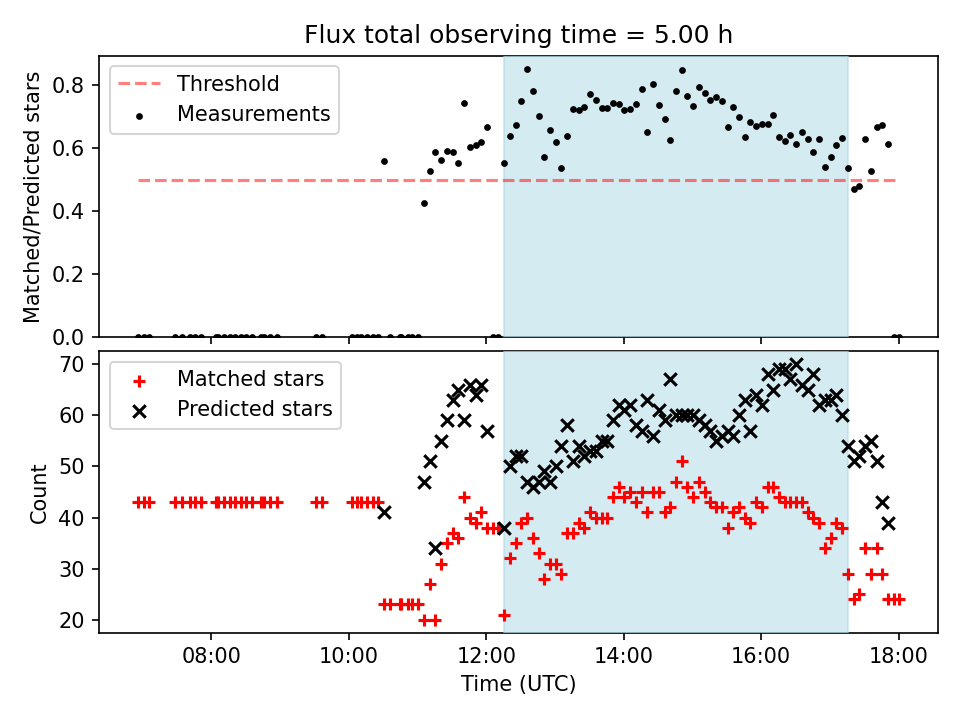 Flux total observing time = 5.00 h

Threshold
Measurements

Matched/Predicted stars

0.8
0.6
0.4
0.2
0.0

Matched stars
Predicted stars

Count

70
60
50
40
30
20

08:00
10:00
12:00
14:00
16:00
18:00

Time (UTC)